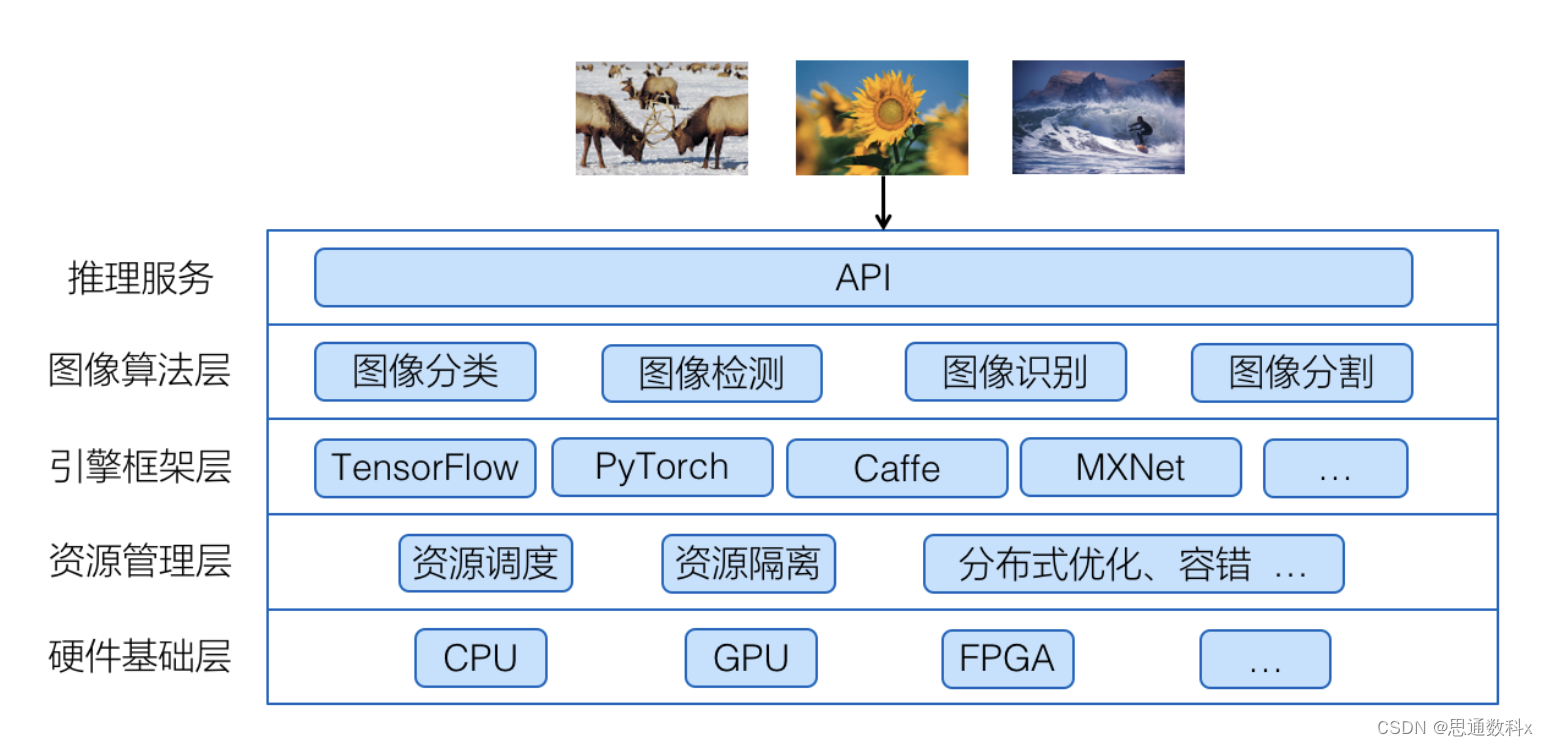 推理服务

API

图像算法层

图像分类

图像检测

图像识别

图像分割

引擎框架层

TensorFlow

PyTorch

Caffe

MXNet

...

资源管理层

资源调度

资源隔离

分布式优化、容错 ...

硬件基础层

CPU

GPU

FPGA

...

CSDN @思通数科x